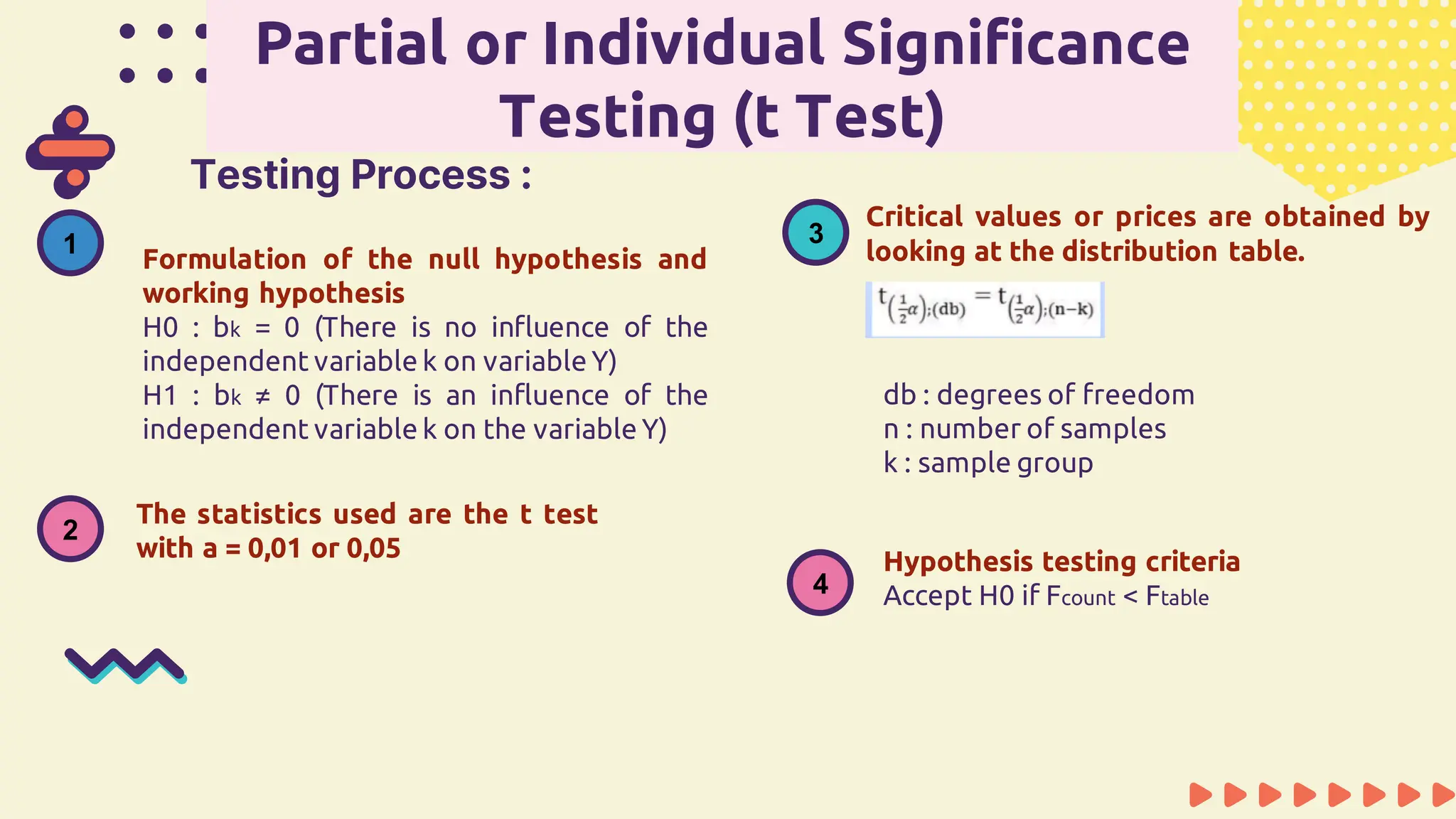 Partial or Individual Significance Testing (t Test)

Testing Process :

1

Formulation of the null hypothesis and working hypothesis
H0 : bk = 0 (There is no influence of the independent variable k on variable Y)
H1 : bk ≠ 0 (There is an influence of the independent variable k on the variable Y)

2

The statistics used are the t test with a = 0,01 or 0,05

3

Critical values or prices are obtained by looking at the distribution table.

$t_{\left(\frac{1}{2}\alpha\right);(db)} = t_{\left(\frac{1}{2}\alpha\right);(n-k)}$

db : degrees of freedom
n : number of samples
k : sample group

4

Hypothesis testing criteria
Accept H0 if Fcount < Ftable